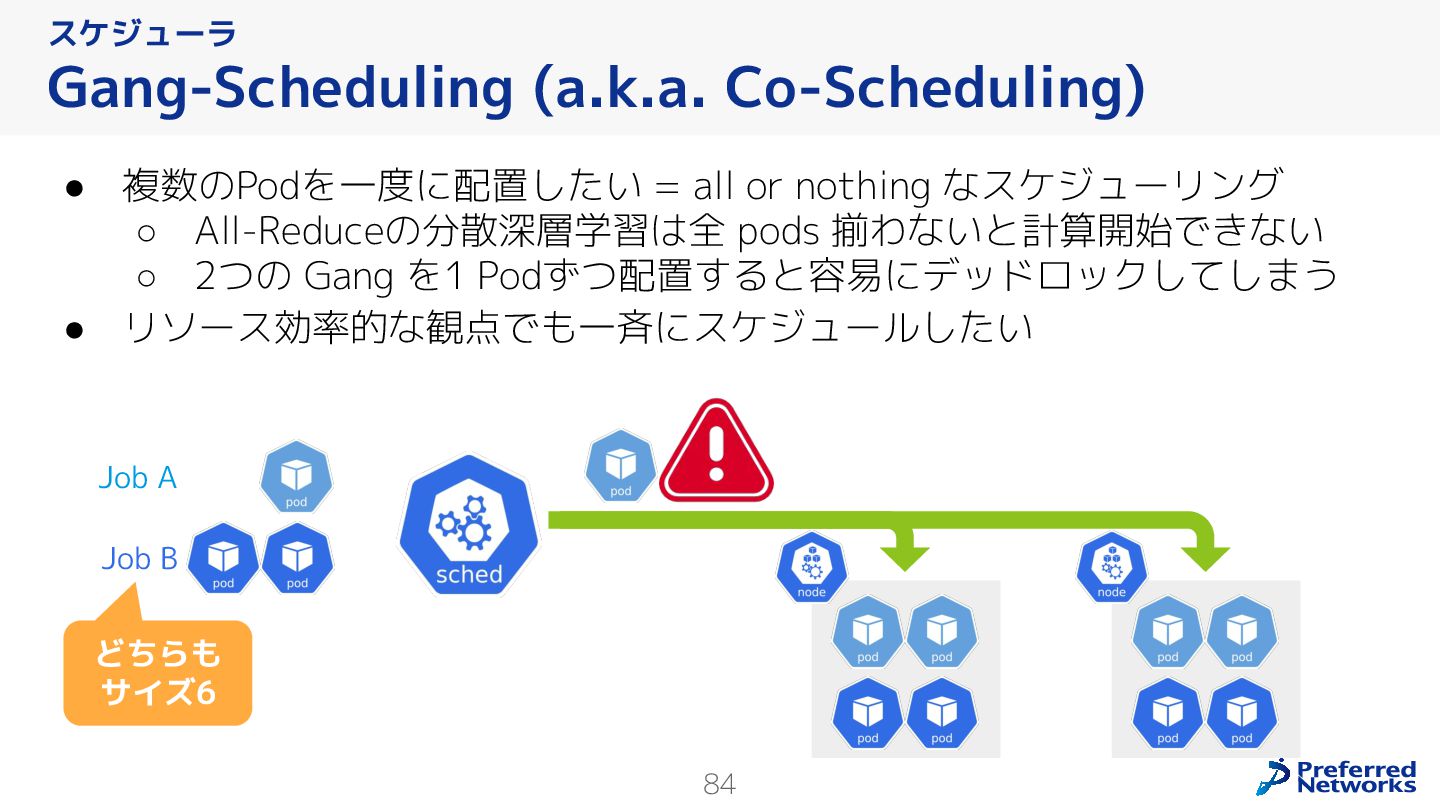 スケジューラ
Gang-Scheduling (a.k.a. Co-Scheduling)

● 複数のPodを一度に配置したい = all or nothing なスケジューリング
○ All-Reduceの分散深層学習は全 pods 揃わないと計算開始できない
○ 2つの Gang を1 Podずつ配置すると容易にデッドロックしてしまう
● リソース効率的な観点でも一斉にスケジュールしたい

Job A
pod
Job B
pod
pod
どちらも
サイズ6
sched
pod
node
pod
pod
pod
pod
node
pod
pod
pod
pod

84

Preferred Networks